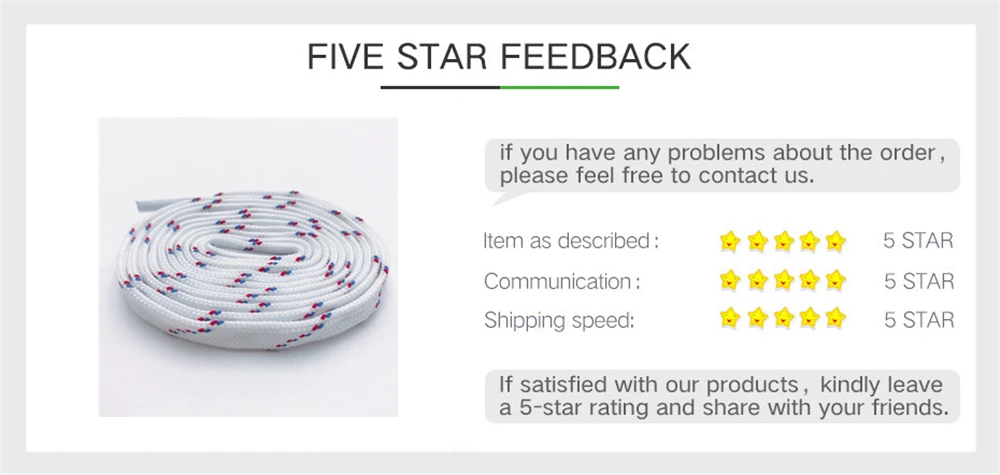 FIVE STAR FEEDBACK

if you have any problems about the order, please feel free to contact us.

Item as described: 5 STAR

Communication: 5 STAR

Shipping speed: 5 STAR

If satisfied with our products, kindly leave a 5-star rating and share with your friends.